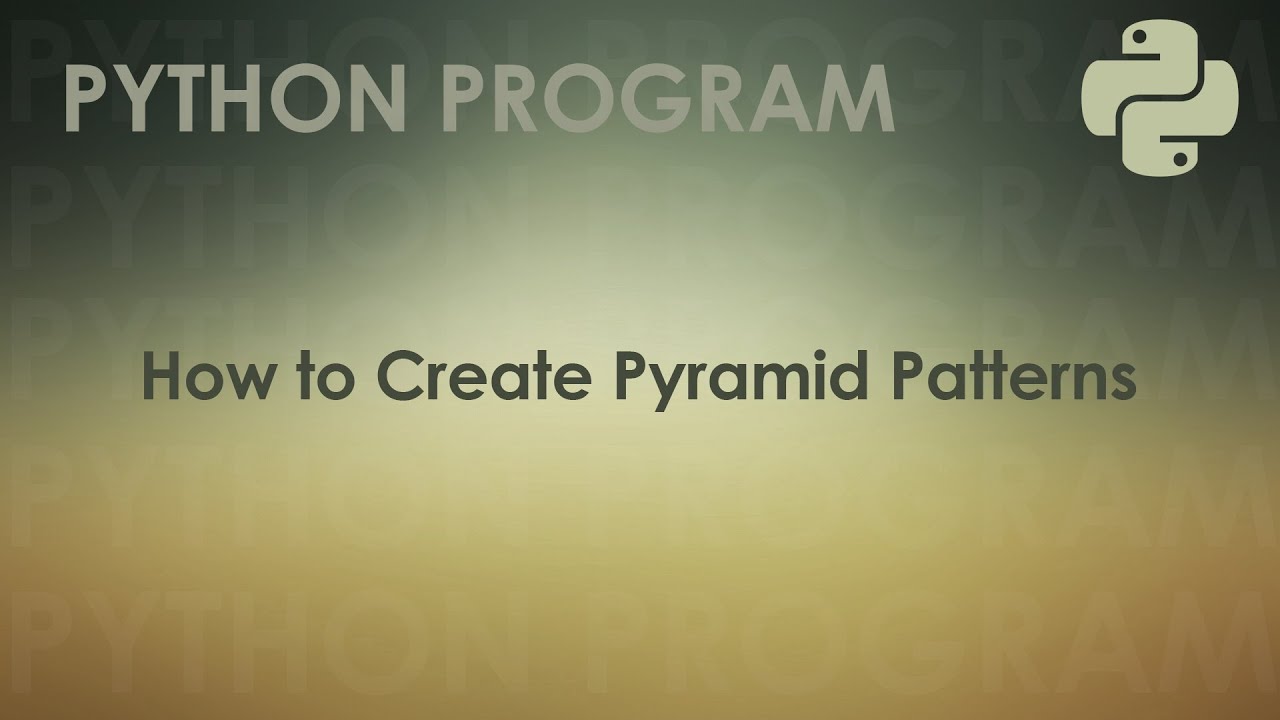 PYTHON PROGRAM

How to Create Pyramid Patterns